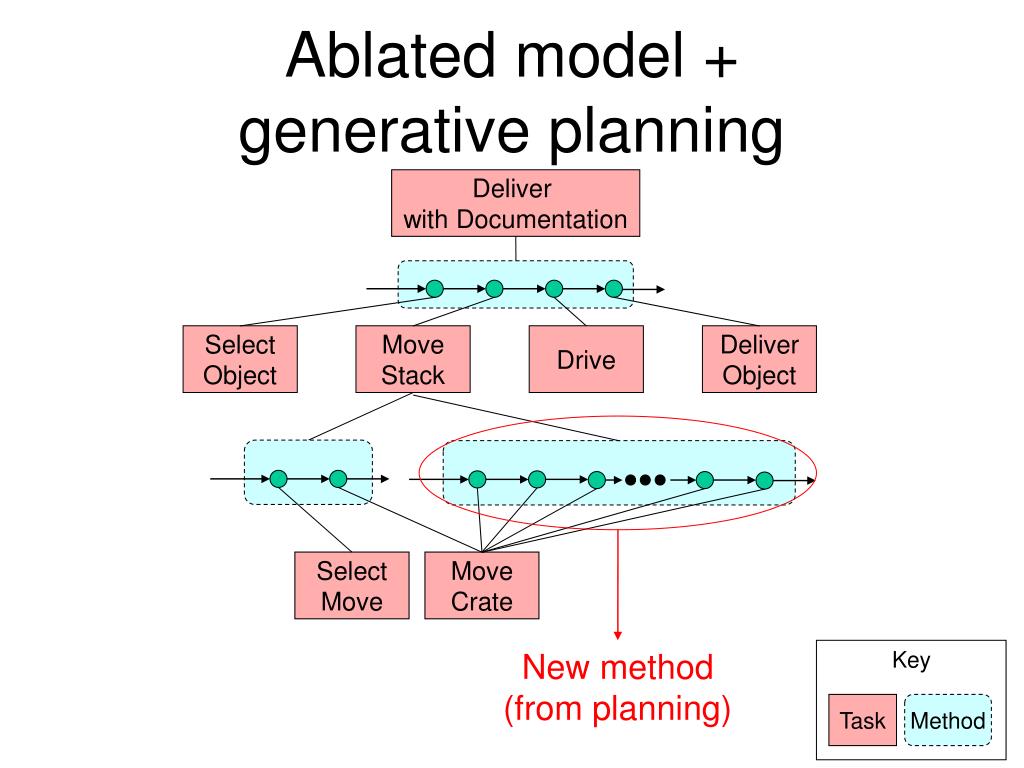 Ablated model + generative planning

Deliver with Documentation

Select Object

Move Stack

Drive

Deliver Object

Select Move

Move Crate

New method (from planning)

Key

Task

Method